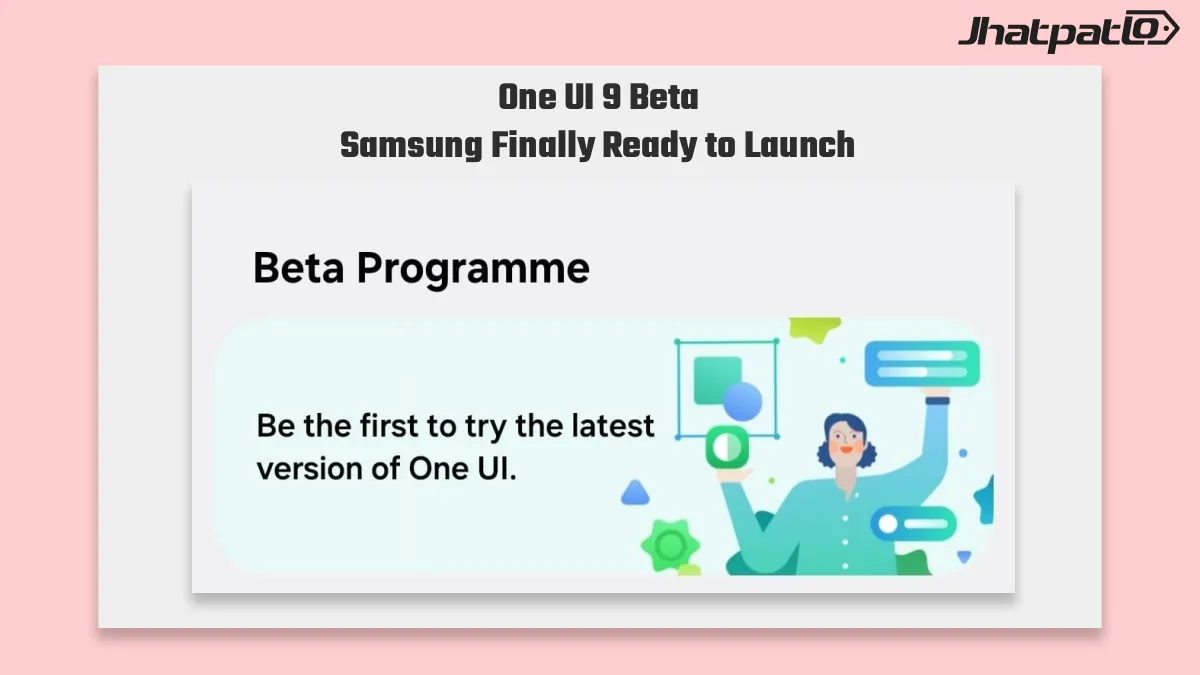 Jhatpat10

One UI 9 Beta
Samsung Finally Ready to Launch

Beta Programme

Be the first to try the latest version of One UI.